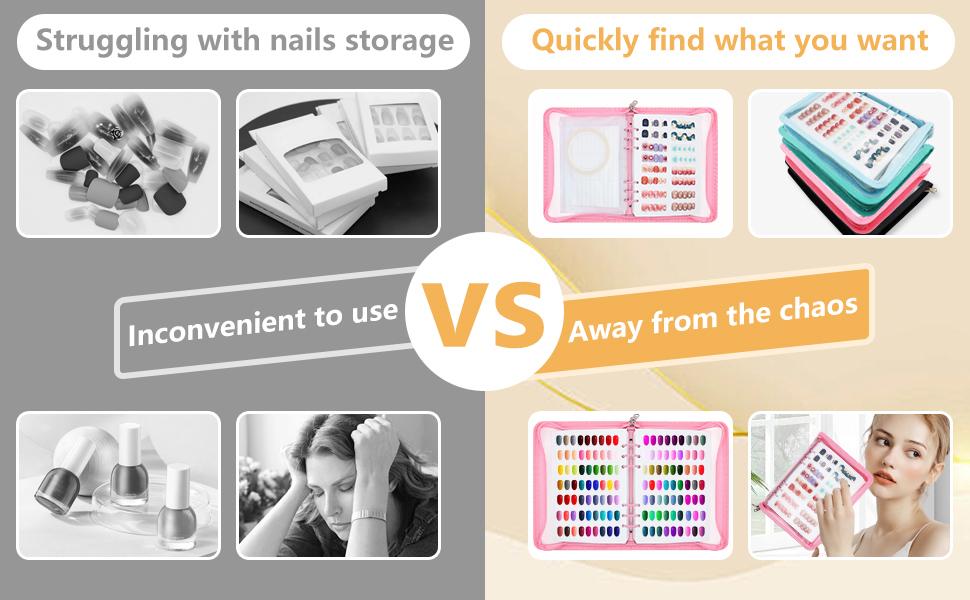 Struggling with nails storage

Quickly find what you want

Inconvenient to use

VS

Away from the chaos